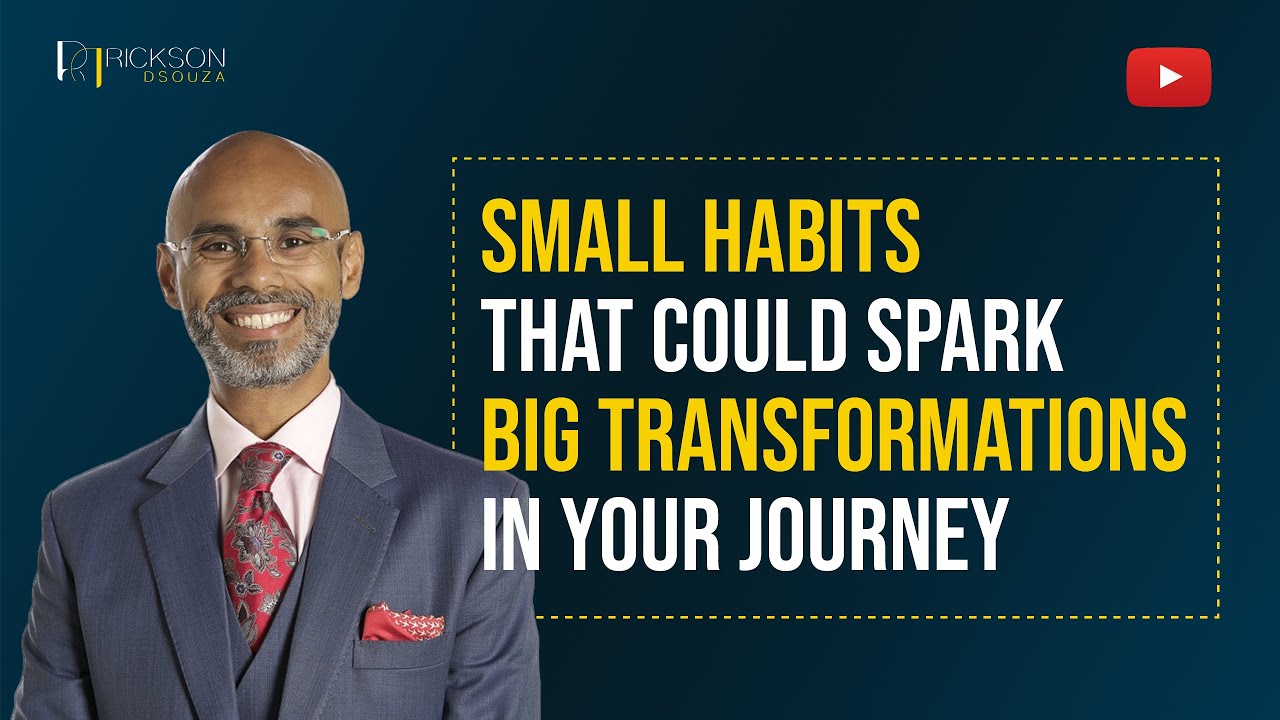 RICKSON DSOUZA

SMALL HABITS
THAT COULD SPARK
BIG TRANSFORMATIONS
IN YOUR JOURNEY